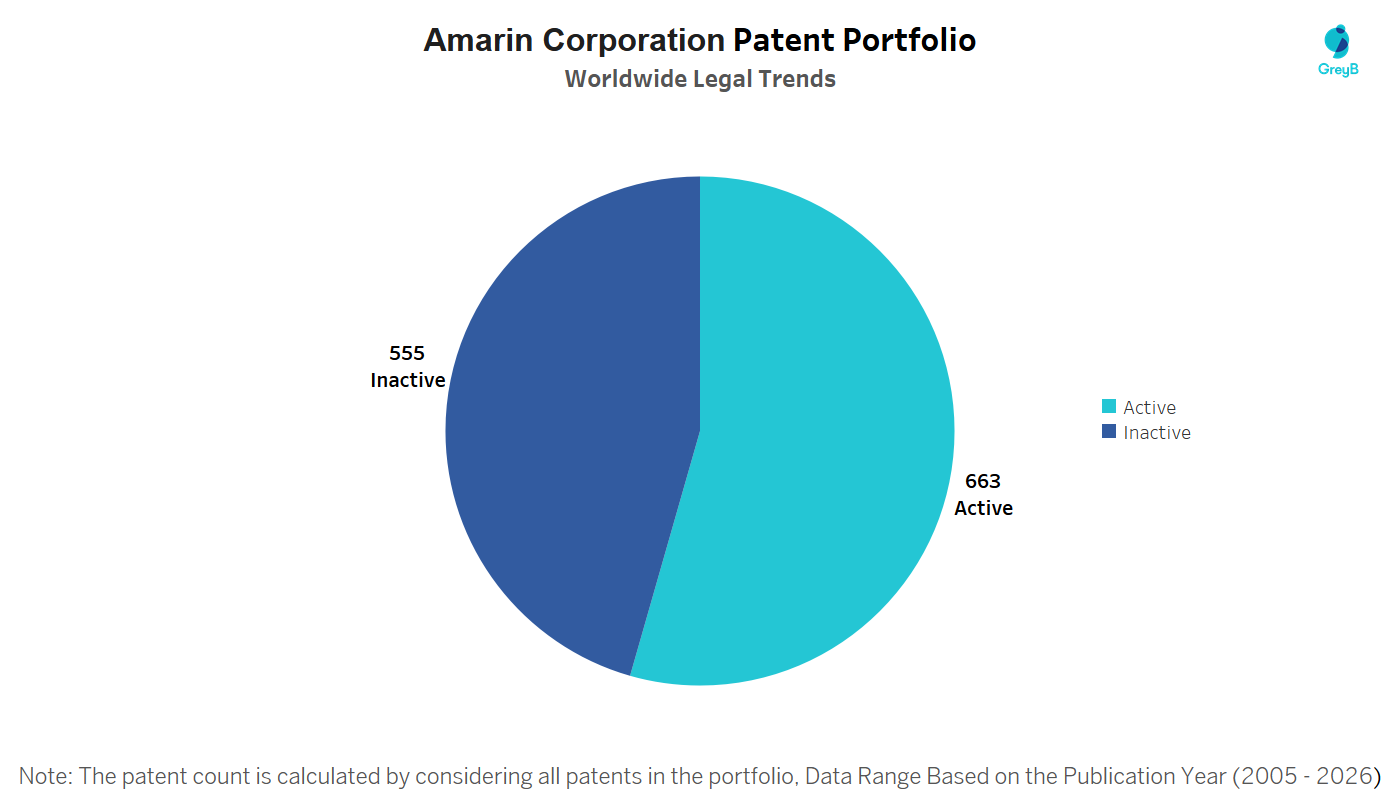 Amarin Corporation Patent Portfolio
Worldwide Legal Trends

GreyB

555
Inactive

663
Active

Active
Inactive

Note: The patent count is calculated by considering all patents in the portfolio, Data Range Based on the Publication Year (2005 - 2026)